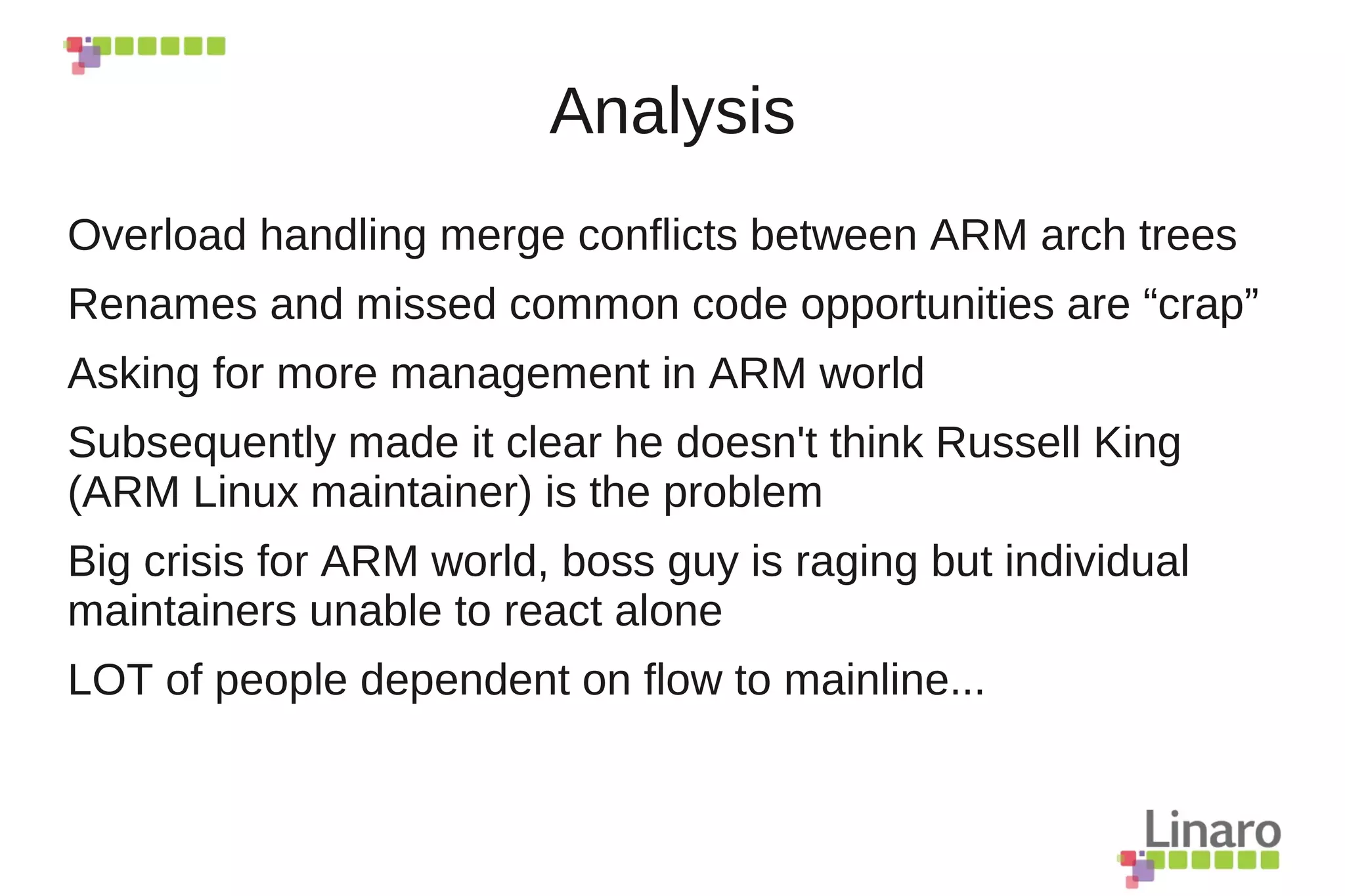 Analysis

Overload handling merge conflicts between ARM arch trees

Renames and missed common code opportunities are “crap”

Asking for more management in ARM world

Subsequently made it clear he doesn't think Russell King (ARM Linux maintainer) is the problem

Big crisis for ARM world, boss guy is raging but individual maintainers unable to react alone

LOT of people dependent on flow to mainline...

Linaro